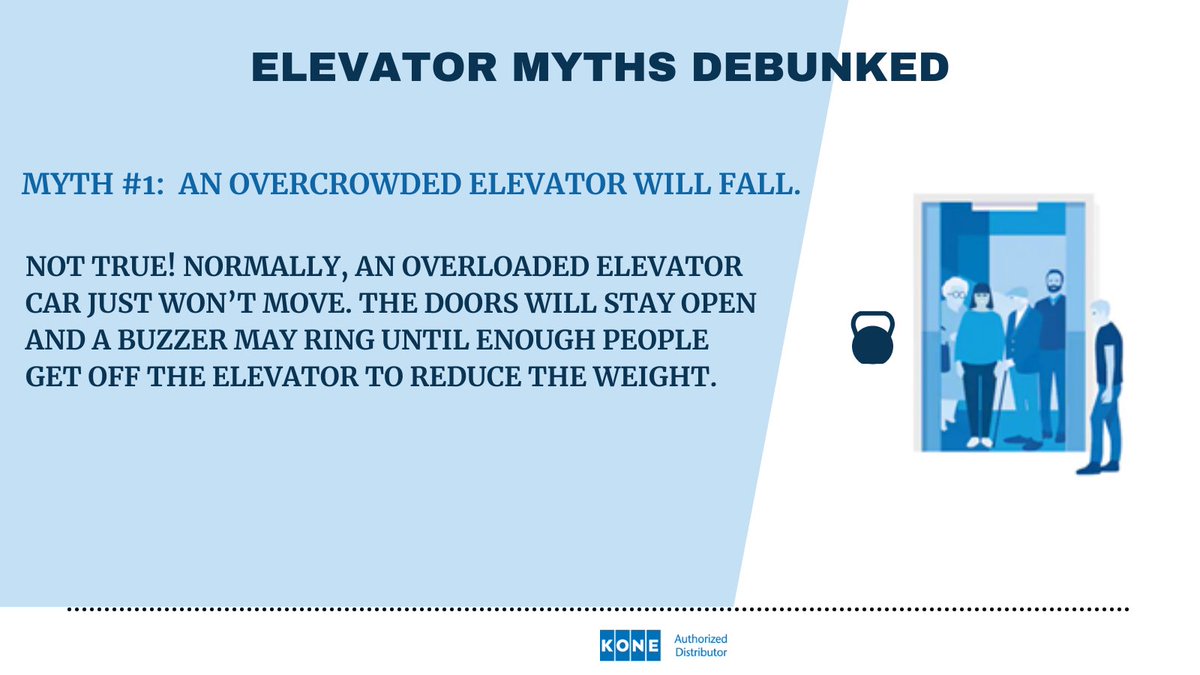 ELEVATOR MYTHS DEBUNKED

MYTH #1: AN OVERCROWDED ELEVATOR WILL FALL.

NOT TRUE! NORMALLY, AN OVERLOADED ELEVATOR CAR JUST WON'T MOVE. THE DOORS WILL STAY OPEN AND A BUZZER MAY RING UNTIL ENOUGH PEOPLE GET OFF THE ELEVATOR TO REDUCE THE WEIGHT.

KONE Authorized Distributor